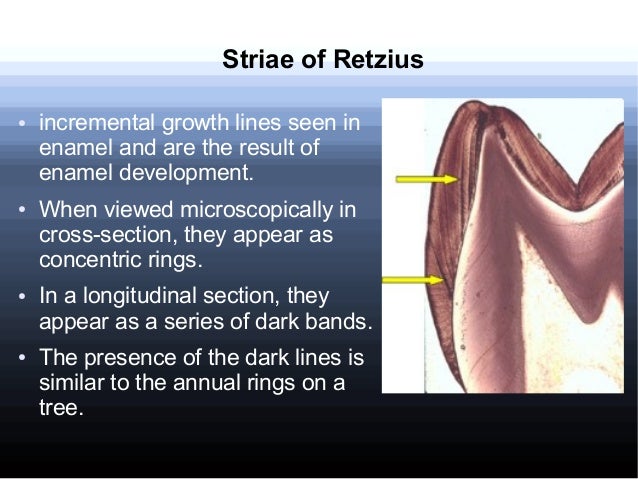 Striae of Retzius

• incremental growth lines seen in enamel and are the result of enamel development.

• When viewed microscopically in cross-section, they appear as concentric rings.

• In a longitudinal section, they appear as a series of dark bands.

• The presence of the dark lines is similar to the annual rings on a tree.